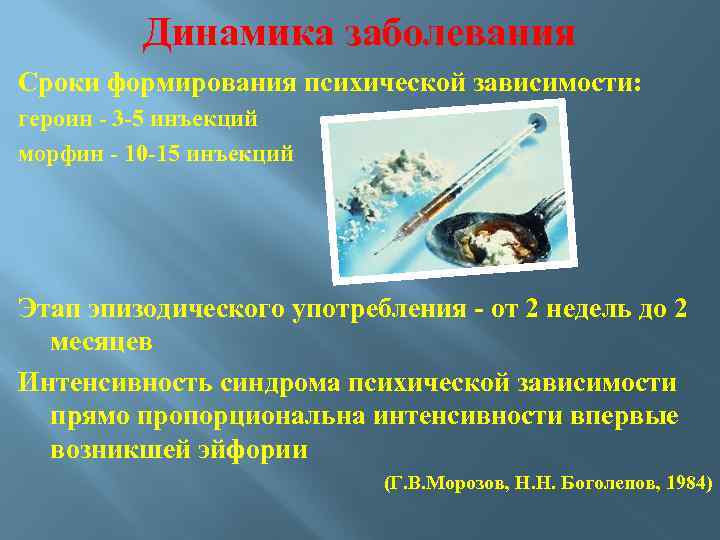 Динамика заболевания

Сроки формирования психической зависимости:
героин - 3-5 инъекций
морфин - 10-15 инъекций

Этап эпизодического употребления - от 2 недель до 2 месяцев

Интенсивность синдрома психической зависимости прямо пропорциональна интенсивности впервые возникшей эйфории

(Г.В.Морозов, Н.Н. Боголепов, 1984)